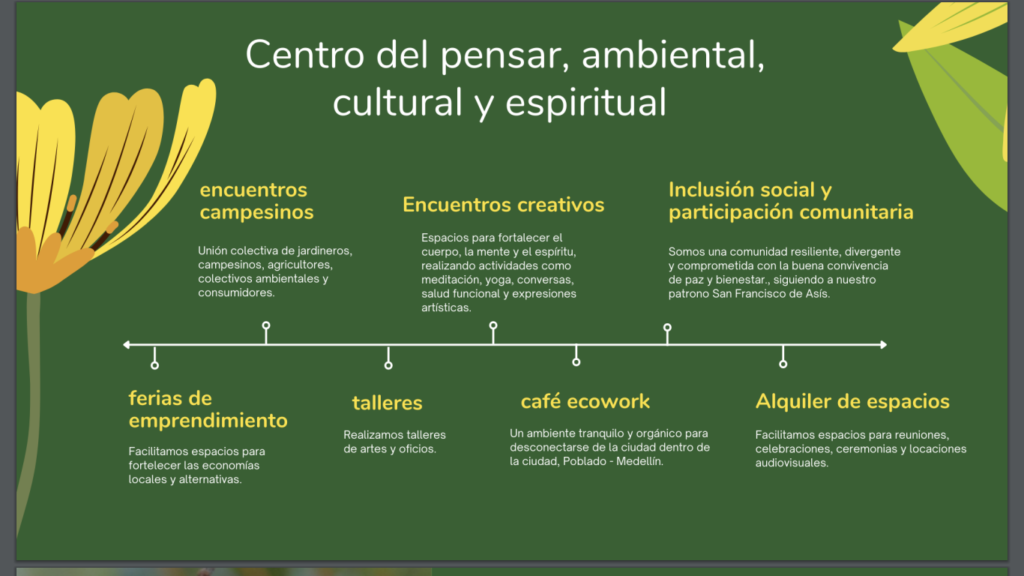 Centro del pensar, ambiental, cultural y espiritual

encuentros campesinos

Unión colectiva de jardineros, campesinos, agricultores, colectivos ambientales y consumidores.

Encuentros creativos

Espacios para fortalecer el cuerpo, la mente y el espíritu, realizando actividades como meditación, yoga, conversas, salud funcional y expresiones artísticas.

Inclusión social y participación comunitaria

Somos una comunidad resiliente, divergente y comprometida con la buena convivencia de paz y bienestar., siguiendo a nuestro patrono San Francisco de Asís.

ferias de emprendimiento

Facilitamos espacios para fortelecer las economías locales y alternativas.

talleres

Realizamos talleres de artes y oficios.

café ecowork

Un ambiente tranquilo y orgánico para desconectarse de la ciudad dentro de la ciudad, Poblado - Medellín.

Alquiler de espacios

Facilitamos espacios para reuniones, celebraciones, ceremonias y locaciones audiovisuales.